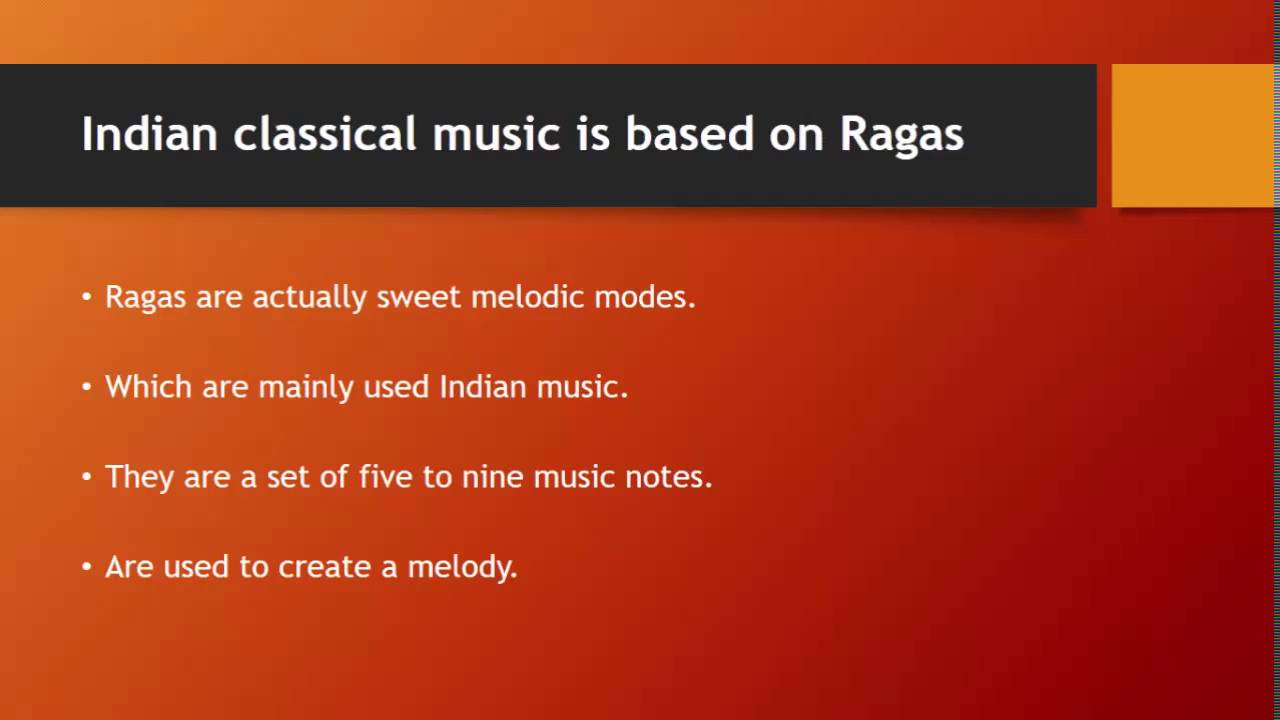 Indian classical music is based on Ragas

• Ragas are actually sweet melodic modes.

• Which are mainly used Indian music.

• They are a set of five to nine music notes.

• Are used to create a melody.